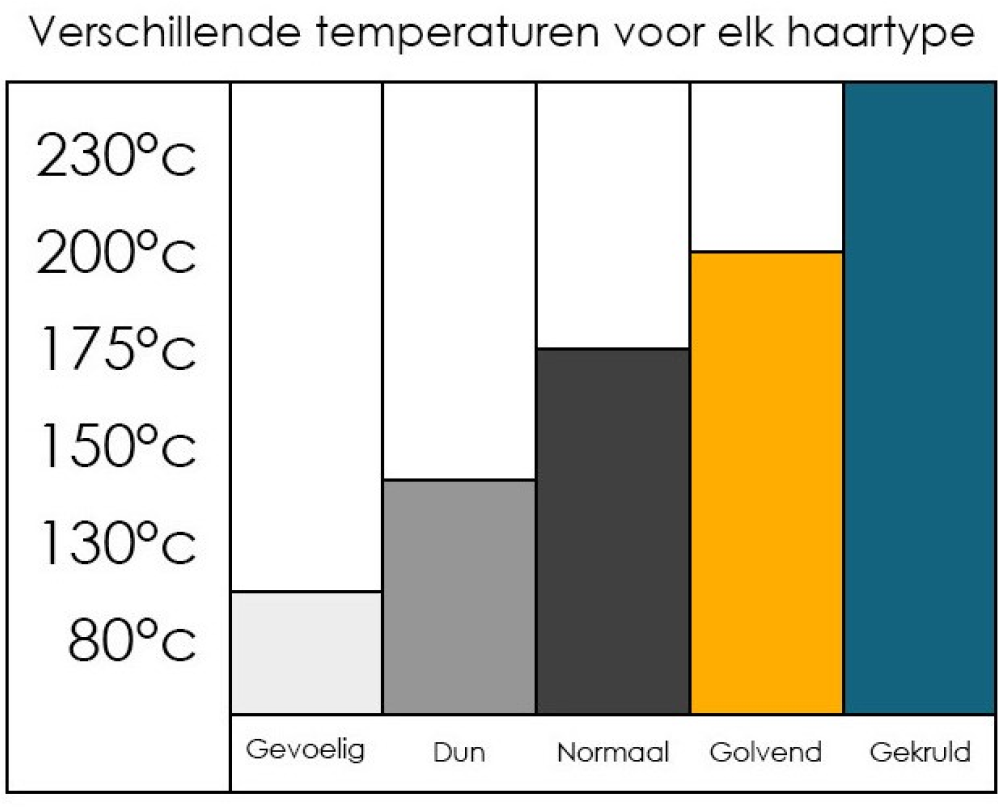 Verschillende temperaturen voor elk haartype

230°c
200°c
175°c
150°c
130°c
80°c

Gevoelig
Dun
Normaal
Golvend
Gekruld